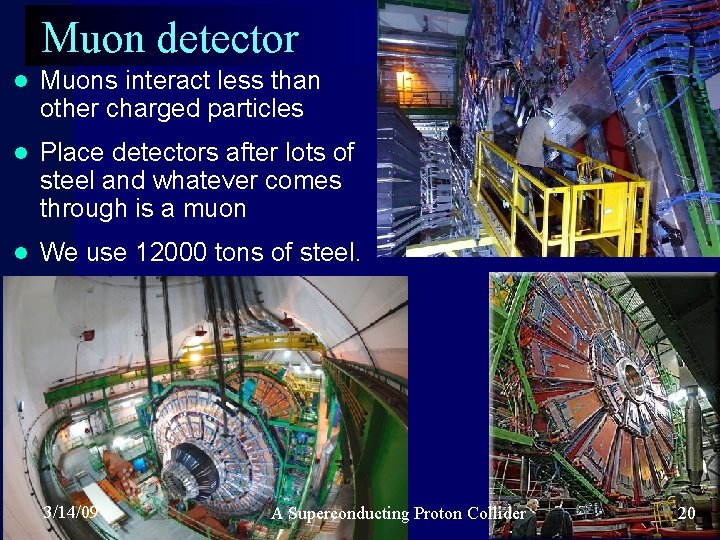 Muon detector

- Muons interact less than other charged particles
- Place detectors after lots of steel and whatever comes through is a muon
- We use 12000 tons of steel.

3/14/09

A Superconducting Proton Collider

20